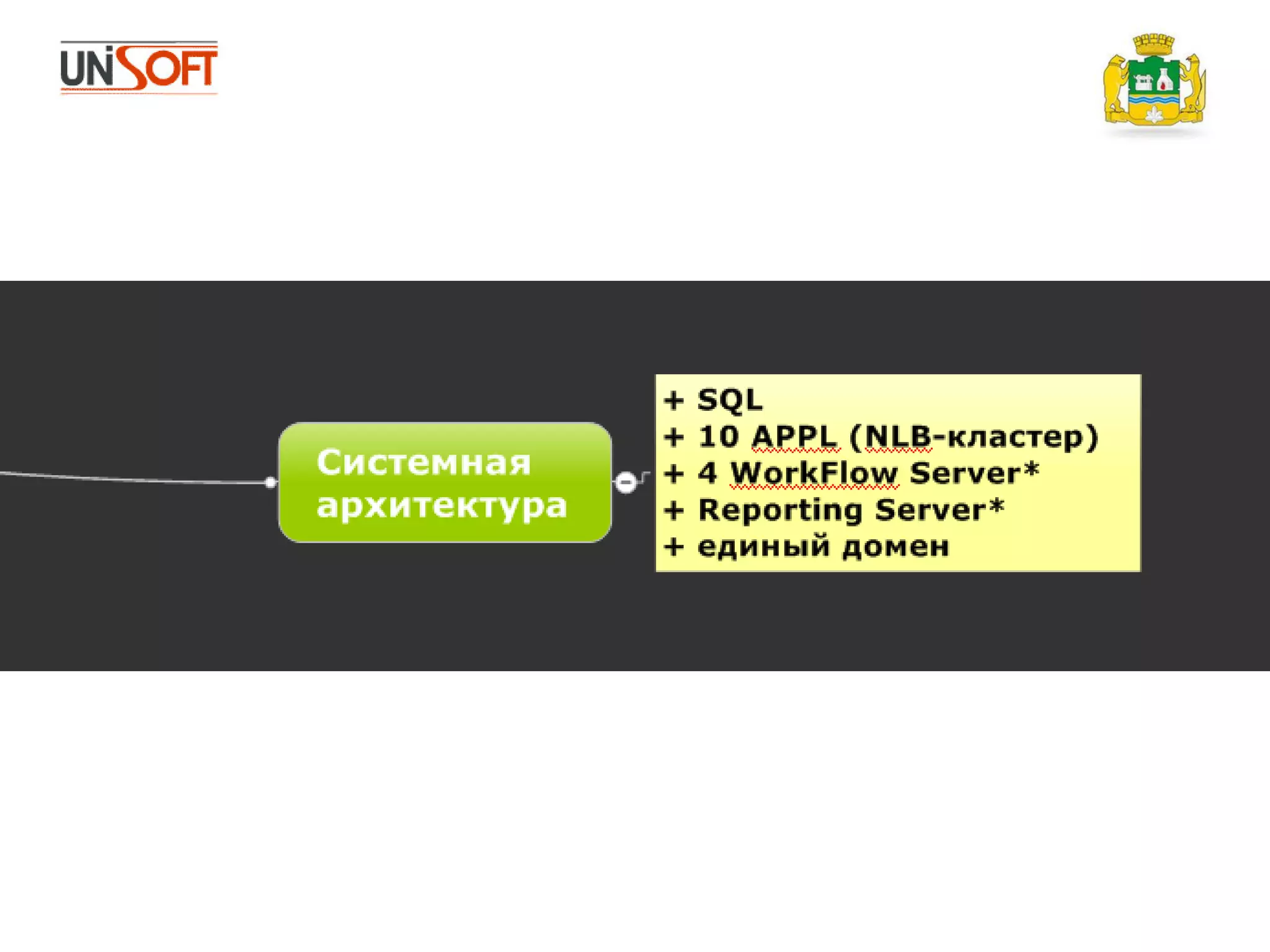 UNiSOFT

Системная архитектура

+ SQL
+ 10 APPL (NLB-кластер)
+ 4 WorkFlow Server*
+ Reporting Server*
+ единый домен